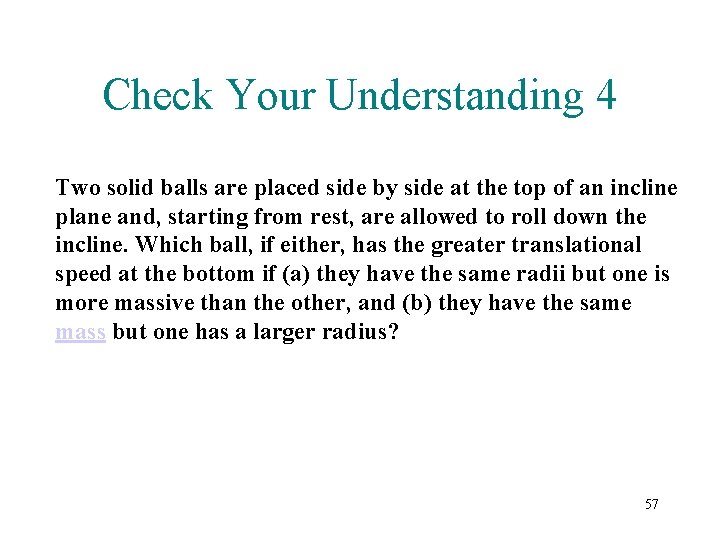 Check Your Understanding 4

Two solid balls are placed side by side at the top of an incline plane and, starting from rest, are allowed to roll down the incline. Which ball, if either, has the greater translational speed at the bottom if (a) they have the same radii but one is more massive than the other, and (b) they have the same mass but one has a larger radius?

57